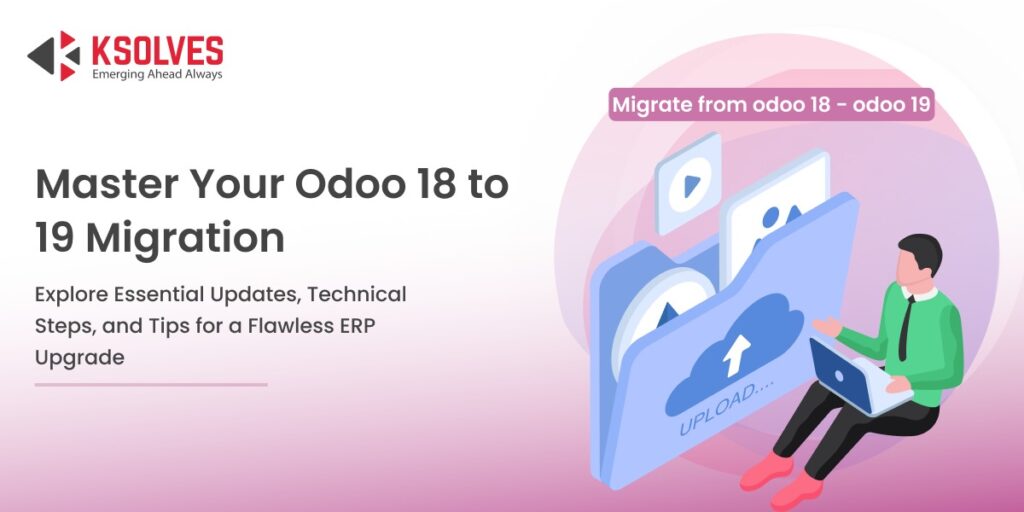 KSOLVES
Emerging Ahead Always

Migrate from odoo 18 - odoo 19

Master Your Odoo 18 to 19 Migration

Explore Essential Updates, Technical Steps, and Tips for a Flawless ERP Upgrade

UPLOAD....